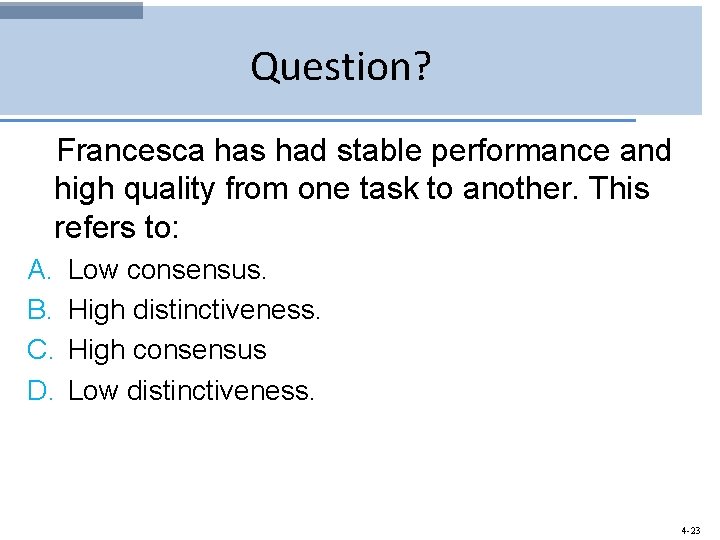 Question?

Francesca has had stable performance and high quality from one task to another. This refers to:

A. Low consensus.
B. High distinctiveness.
C. High consensus
D. Low distinctiveness.

4-23